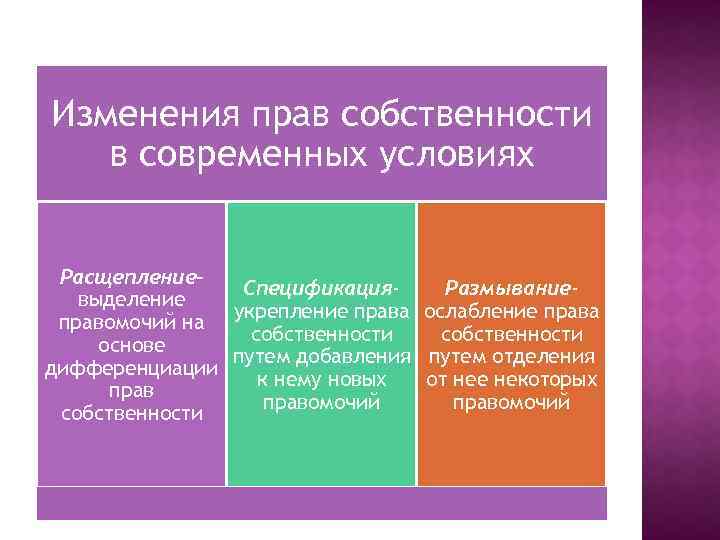 Изменения прав собственности в современных условиях

Расщепление- выделение правомочий на основе дифференциации прав собственности

Спецификация- укрепление права собственности путем добавления к нему новых правомочий

Размывание- ослабление права собственности путем отделения от нее некоторых правомочий